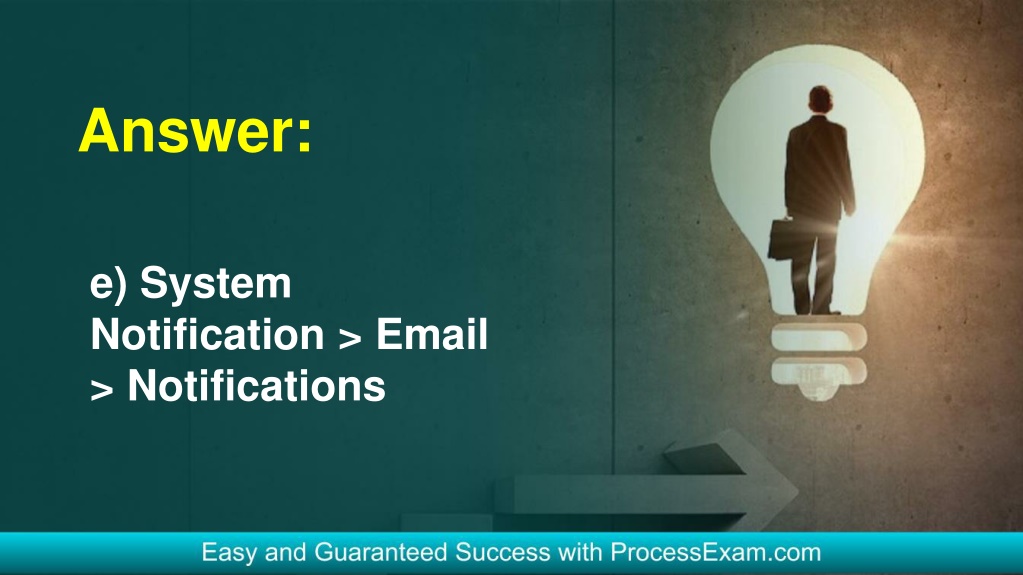 Answer:

e) System Notification > Email > Notifications

Easy and Guaranteed Success with ProcessExam.com